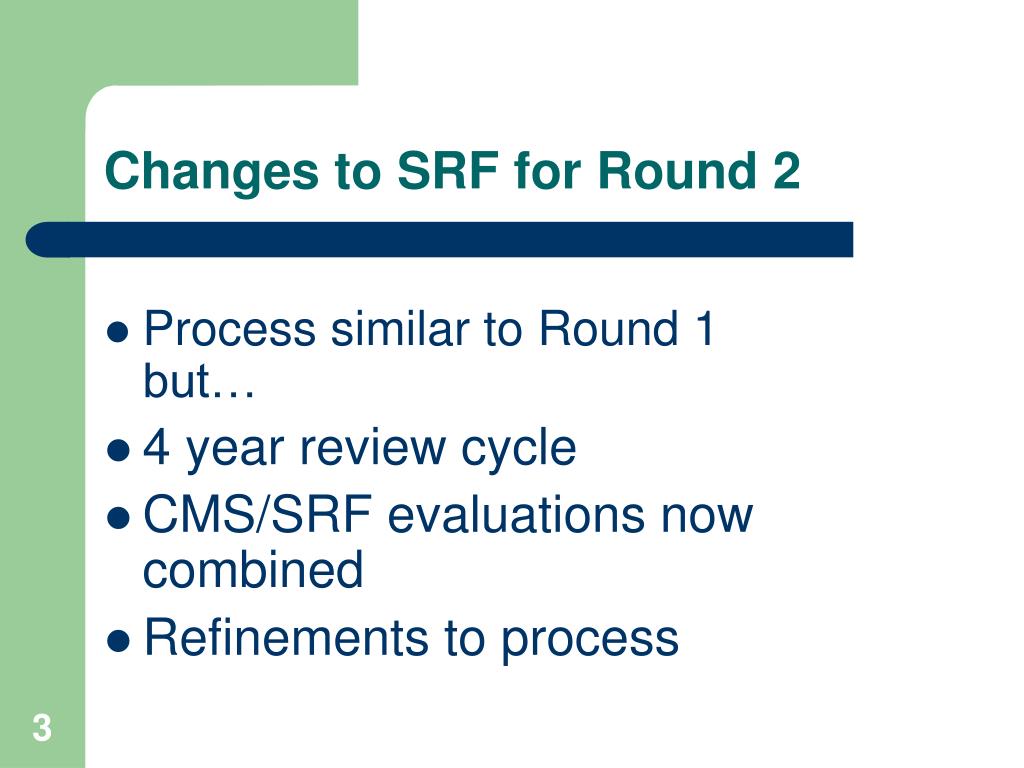 Changes to SRF for Round 2

- Process similar to Round 1 but…
- 4 year review cycle
- CMS/SRF evaluations now combined
- Refinements to process

3